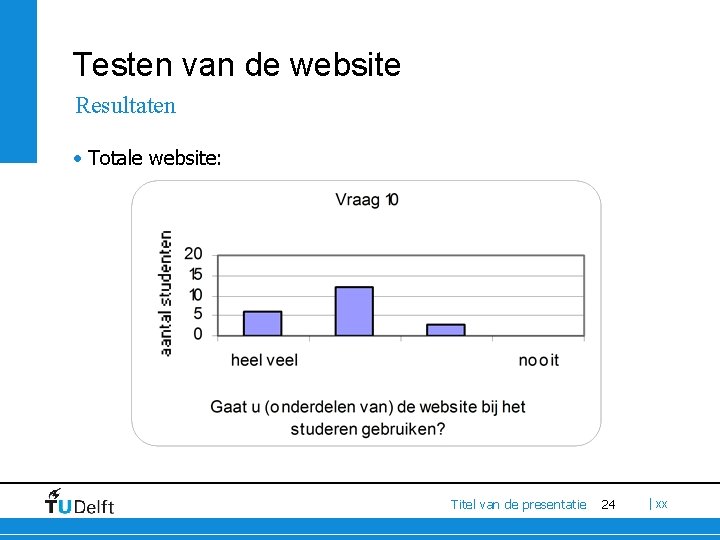 Testen van de website
Resultaten

• Totale website:

Vraag 10

aantal studenten

20
15
10
5
0

heel veel
nooit

Gaat u (onderdelen van) de website bij het studeren gebruiken?

TUDelft

Titel van de presentatie 24 | xx